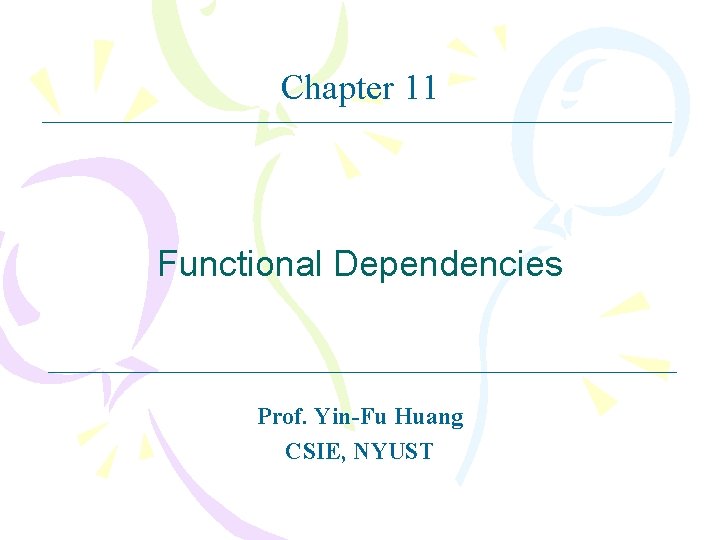 Chapter 11

Functional Dependencies

Prof. Yin-Fu Huang
CSIE, NYUST